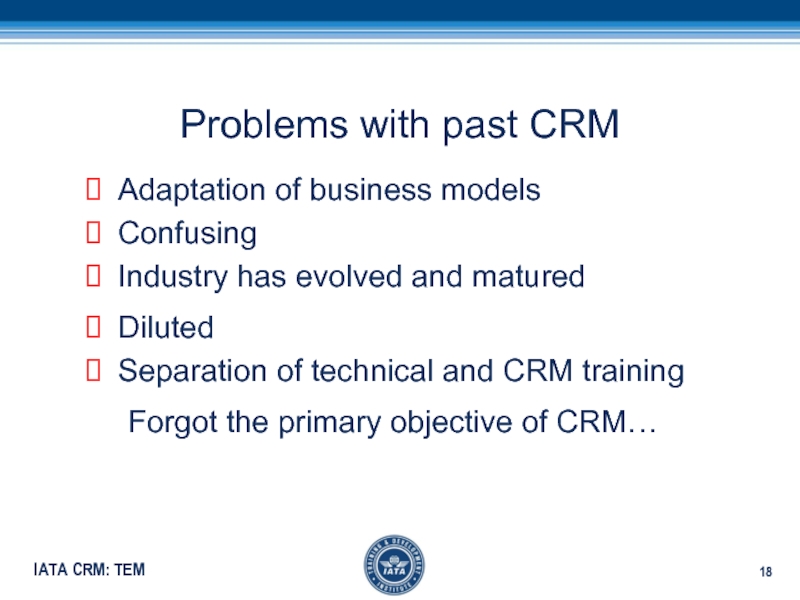 Problems with past CRM

- Adaptation of business models
- Confusing
- Industry has evolved and matured
- Diluted
- Separation of technical and CRM training

Forgot the primary objective of CRM…

IATA CRM: TEM

TRAINING & DEVELOPMENT INSTITUTE IATA

18